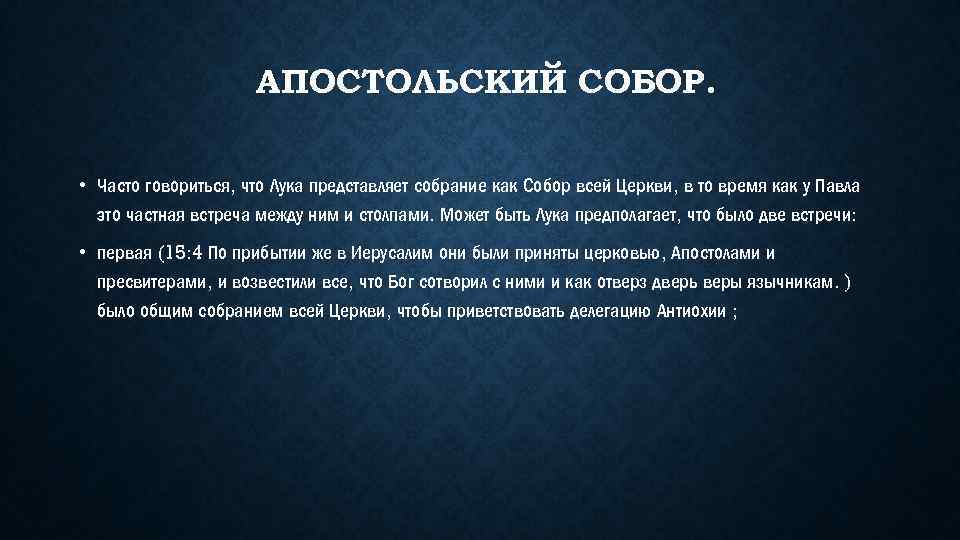 АПОСТОЛЬСКИЙ СОБОР.

• Часто говориться, что Лука представляет собрание как Собор всей Церкви, в то время как у Павла это частная встреча между ним и столпами. Может быть Лука предполагает, что было две встречи:

• первая (15:4 По прибытии же в Иерусалим они были приняты церковью, Апостолами и пресвитерами, и возвестили все, что Бог сотворил с ними и как отверз дверь веры язычникам. ) было общим собранием всей Церкви, чтобы приветствовать делегацию Антиохии ;